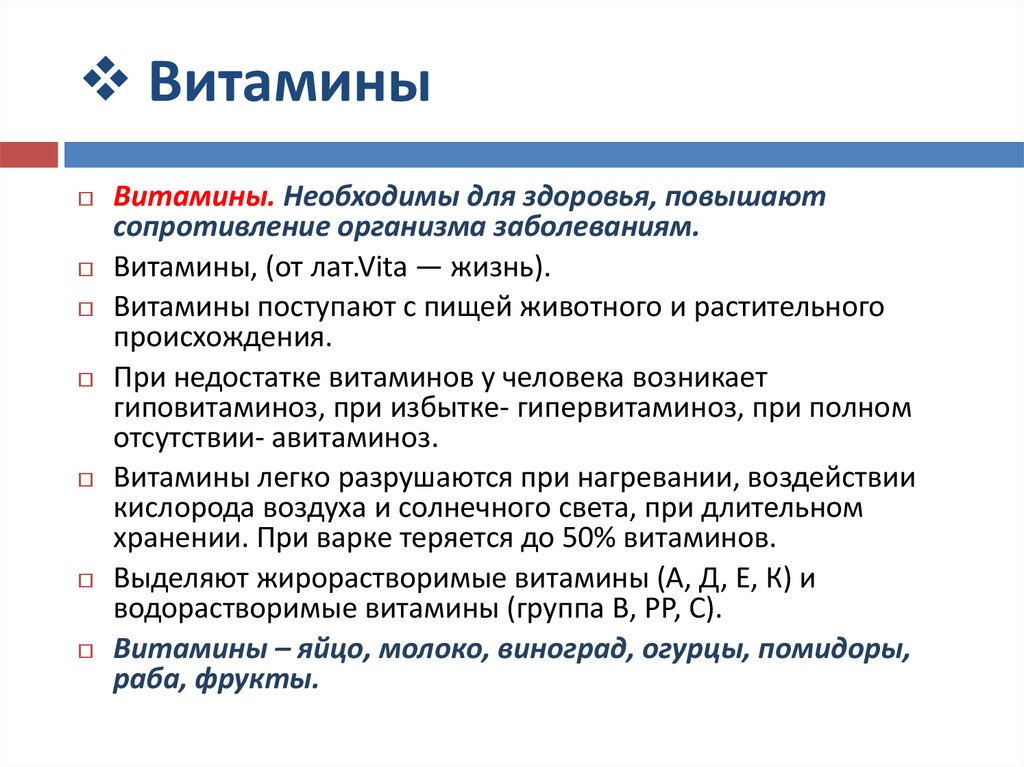 ❖ Витамины

Витамины. Необходимы для здоровья, повышают сопротивление организма заболеваниям.

Витамины, (от лат.Vita — жизнь).

Витамины поступают с пищей животного и растительного происхождения.

При недостатке витаминов у человека возникает гиповитаминоз, при избытке- гипервитаминоз, при полном отсутствии- авитаминоз.

Витамины легко разрушаются при нагревании, воздействии кислорода воздуха и солнечного света, при длительном хранении. При варке теряется до 50% витаминов.

Выделяют жирорастворимые витамины (А, Д, Е, К) и водорастворимые витамины (группа В, РР, С).

Витамины – яйцо, молоко, виноград, огурцы, помидоры, раба, фрукты.